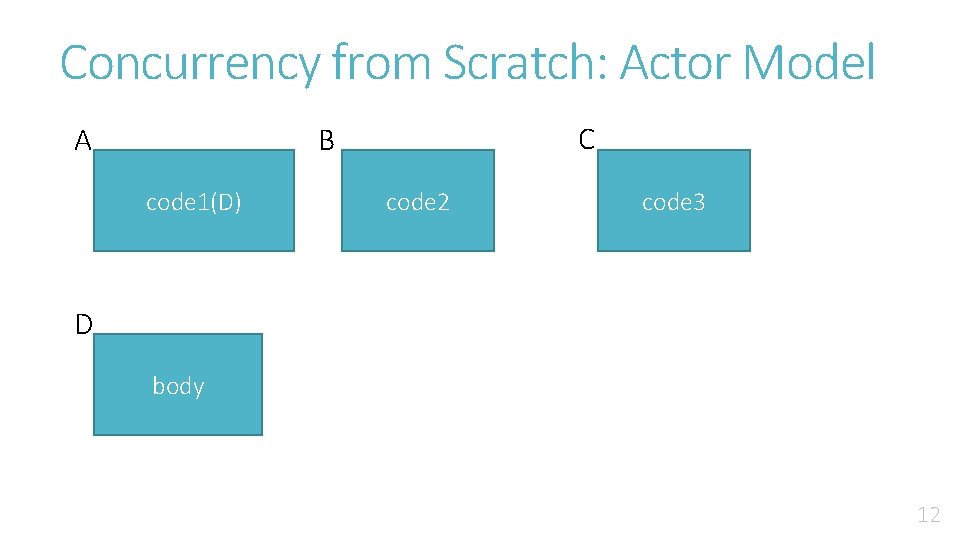 Concurrency from Scratch: Actor Model

A

code1(D)

B

code2

C

code3

D

body

12